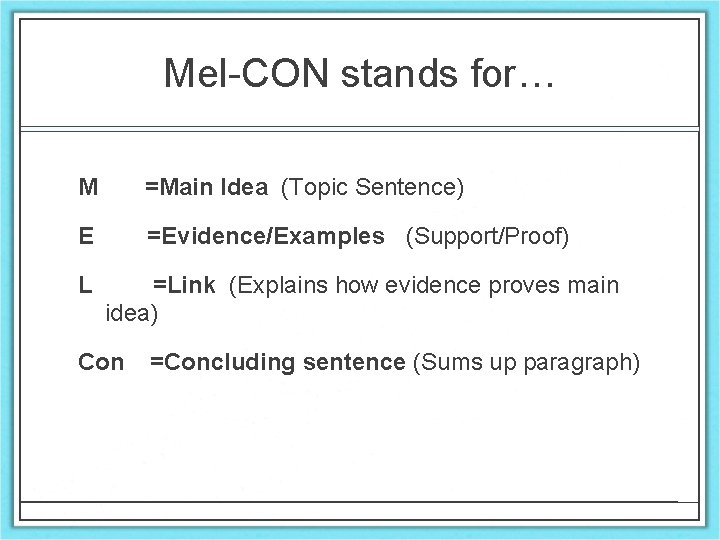 Mel-CON stands for…

M =Main Idea (Topic Sentence)

E =Evidence/Examples (Support/Proof)

L =Link (Explains how evidence proves main idea)

Con =Concluding sentence (Sums up paragraph)